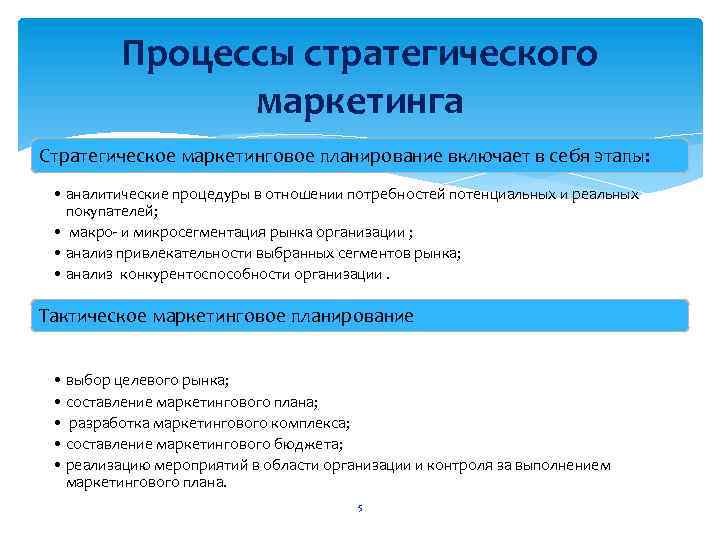 Процессы стратегического маркетинга

Стратегическое маркетинговое планирование включает в себя этапы:

• аналитические процедуры в отношении потребностей потенциальных и реальных покупателей;
• макро- и микросегментация рынка организации ;
• анализ привлекательности выбранных сегментов рынка;
• анализ конкурентоспособности организации .

Тактическое маркетинговое планирование

• выбор целевого рынка;
• составление маркетингового плана;
• разработка маркетингового комплекса;
• составление маркетингового бюджета;
• реализацию мероприятий в области организации и контроля за выполнением маркетингового плана.

5